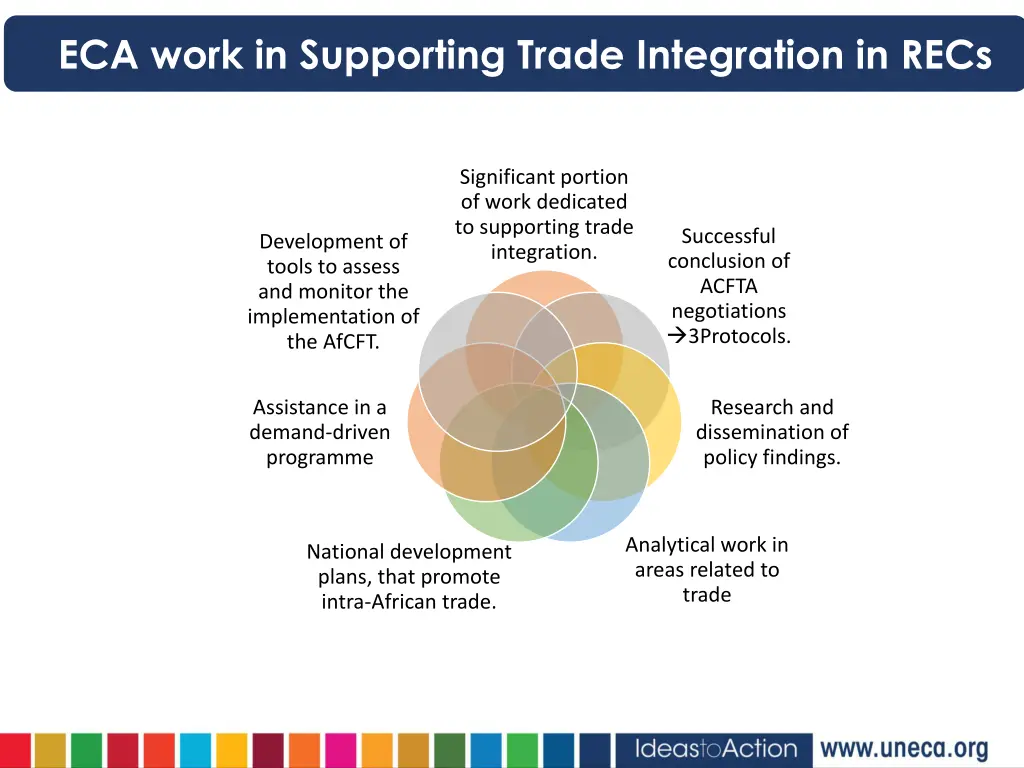 ECA work in Supporting Trade Integration in RECs

Significant portion of work dedicated to supporting trade integration.

Successful conclusion of ACFTA negotiations →3Protocols.

Research and dissemination of policy findings.

Analytical work in areas related to trade

National development plans, that promote intra-African trade.

Assistance in a demand-driven programme

Development of tools to assess and monitor the implementation of the AfCFT.

IdeastoAction

www.uneca.org